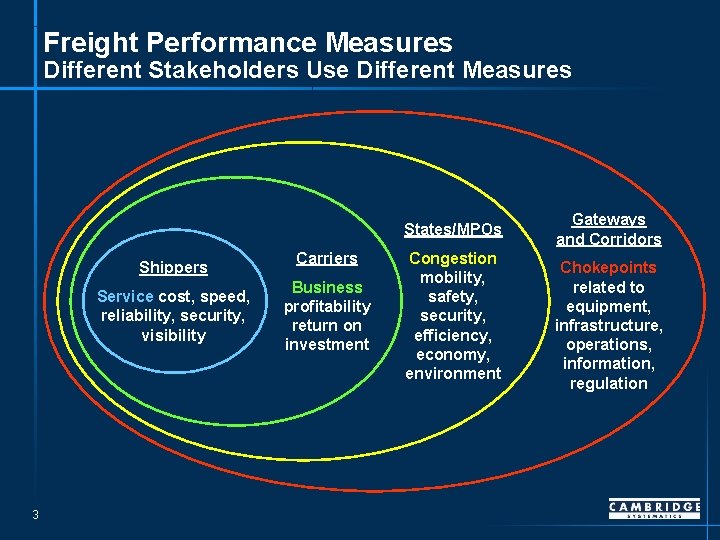 Freight Performance Measures
Different Stakeholders Use Different Measures

Shippers
Service cost, speed, reliability, security, visibility

Carriers
Business profitability return on investment

States/MPOs
Congestion mobility, safety, security, efficiency, economy, environment

Gateways and Corridors
Chokepoints related to equipment, infrastructure, operations, information, regulation

3

CAMBRIDGE
SYSTEMATICS